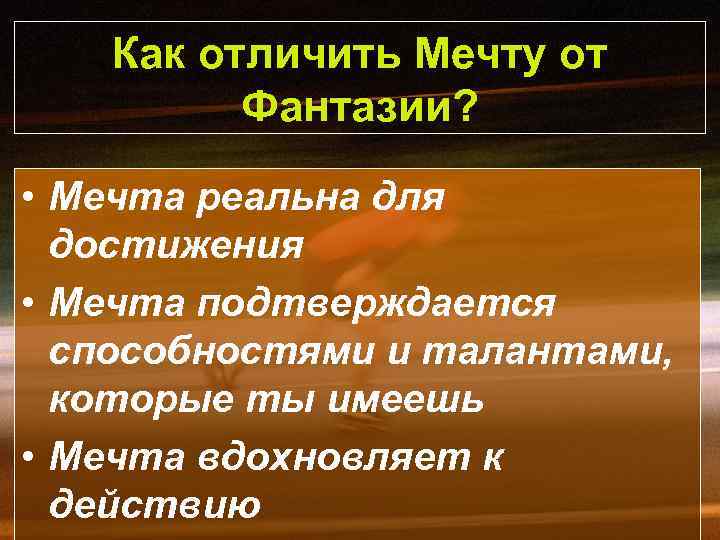 Как отличить Мечту от Фантазии?

• Мечта реальна для достижения
• Мечта подтверждается способностями и талантами, которые ты имеешь
• Мечта вдохновляет к действию